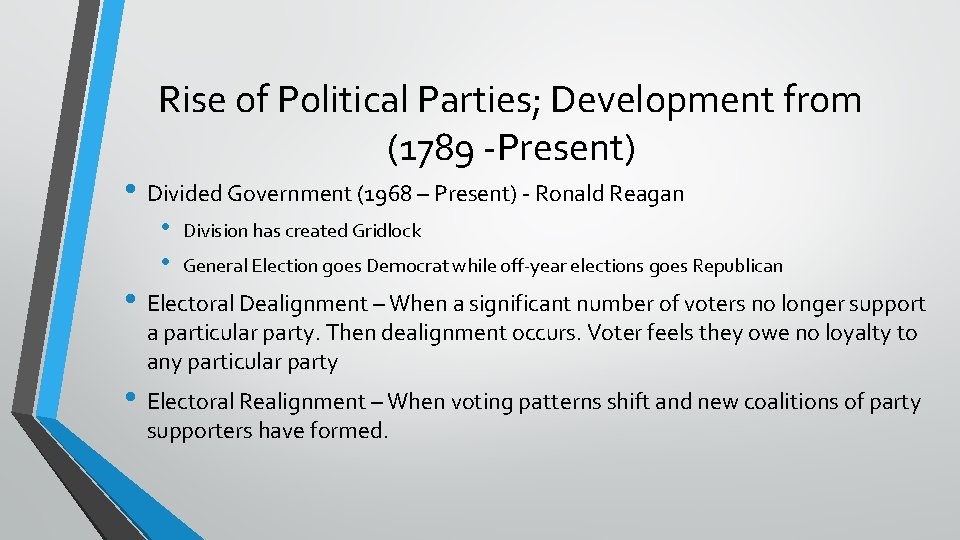 Rise of Political Parties; Development from (1789 -Present)

• Divided Government (1968 – Present) - Ronald Reagan

• Division has created Gridlock

• General Election goes Democrat while off-year elections goes Republican

• Electoral Dealignment – When a significant number of voters no longer support a particular party. Then dealignment occurs. Voter feels they owe no loyalty to any particular party

• Electoral Realignment – When voting patterns shift and new coalitions of party supporters have formed.